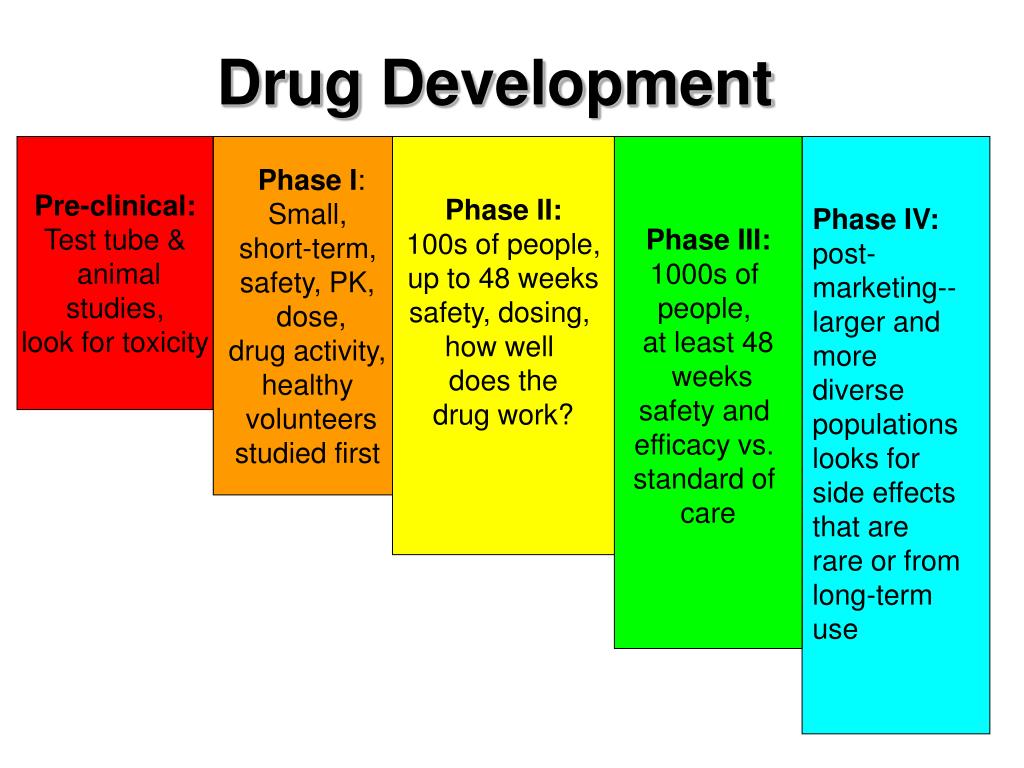 Drug Development

Pre-clinical: Test tube & animal studies, look for toxicity

Phase I: Small, short-term, safety, PK, dose, drug activity, healthy volunteers studied first

Phase II: 100s of people, up to 48 weeks safety, dosing, how well does the drug work?

Phase III: 1000s of people, at least 48 weeks safety and efficacy vs. standard of care

Phase IV: post-marketing-- larger and more diverse populations looks for side effects that are rare or from long-term use